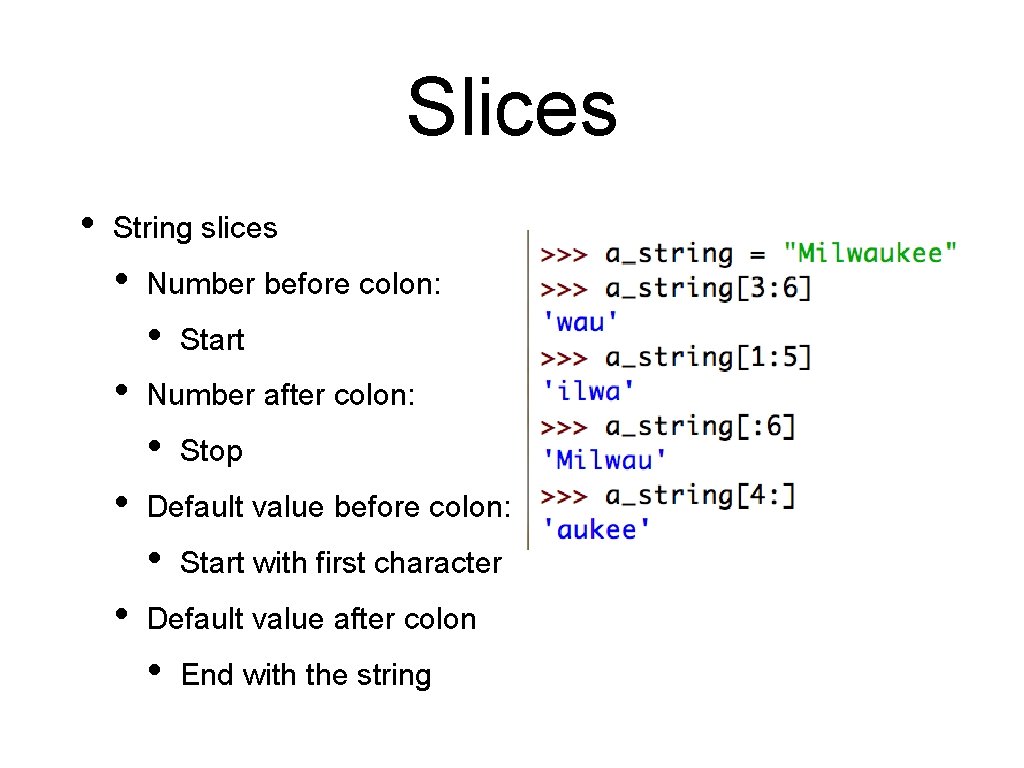 Slices

• String slices
  • Number before colon:
    • Start
  • Number after colon:
    • Stop
  • Default value before colon:
    • Start with first character
  • Default value after colon
    • End with the string

>>> a_string = "Milwaukee"
>>> a_string[3:6]
'wau'
>>> a_string[1:5]
'ilwa'
>>> a_string[:6]
'Milwau'
>>> a_string[4:]
'aukee'